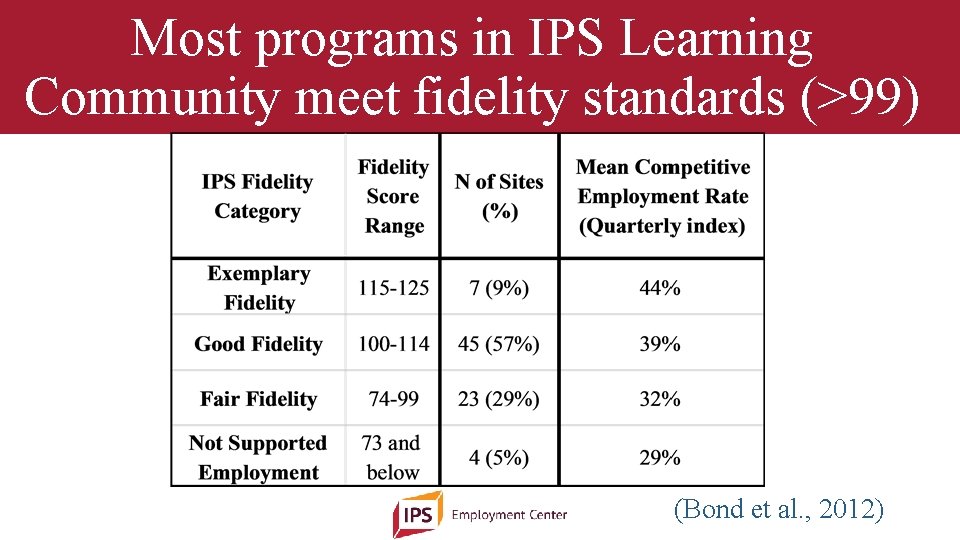 Most programs in IPS Learning Community meet fidelity standards (>99)

| IPS Fidelity Category | Fidelity Score Range | N of Sites (%) | Mean Competitive Employment Rate (Quarterly index) |
|---|---|---|---|
| Exemplary Fidelity | 115-125 | 7 (9%) | 44% |
| Good Fidelity | 100-114 | 45 (57%) | 39% |
| Fair Fidelity | 74-99 | 23 (29%) | 32% |
| Not Supported Employment | 73 and below | 4 (5%) | 29% |

IPS Employment Center

(Bond et al., 2012)